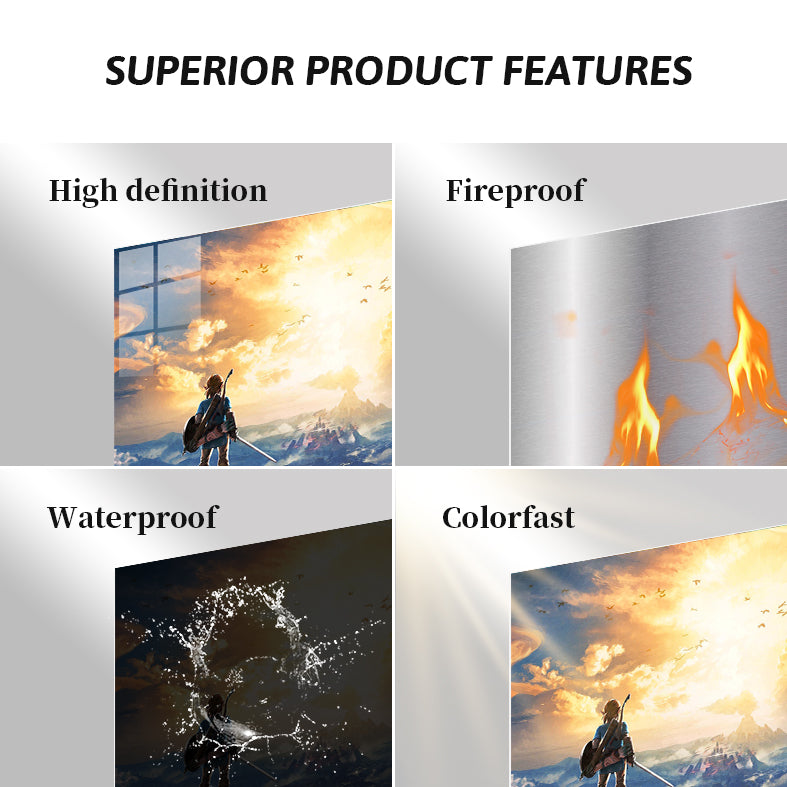 SUPERIOR PRODUCT FEATURES

High definition

Fireproof

Waterproof

Colorfast